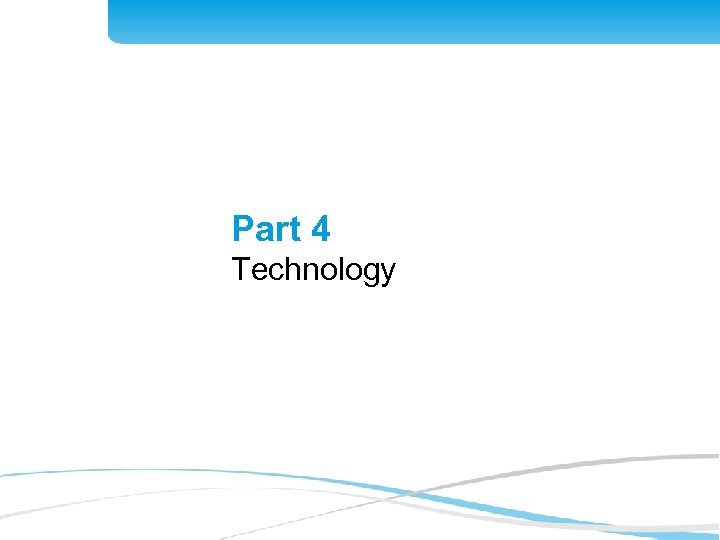 Part 4
Technology